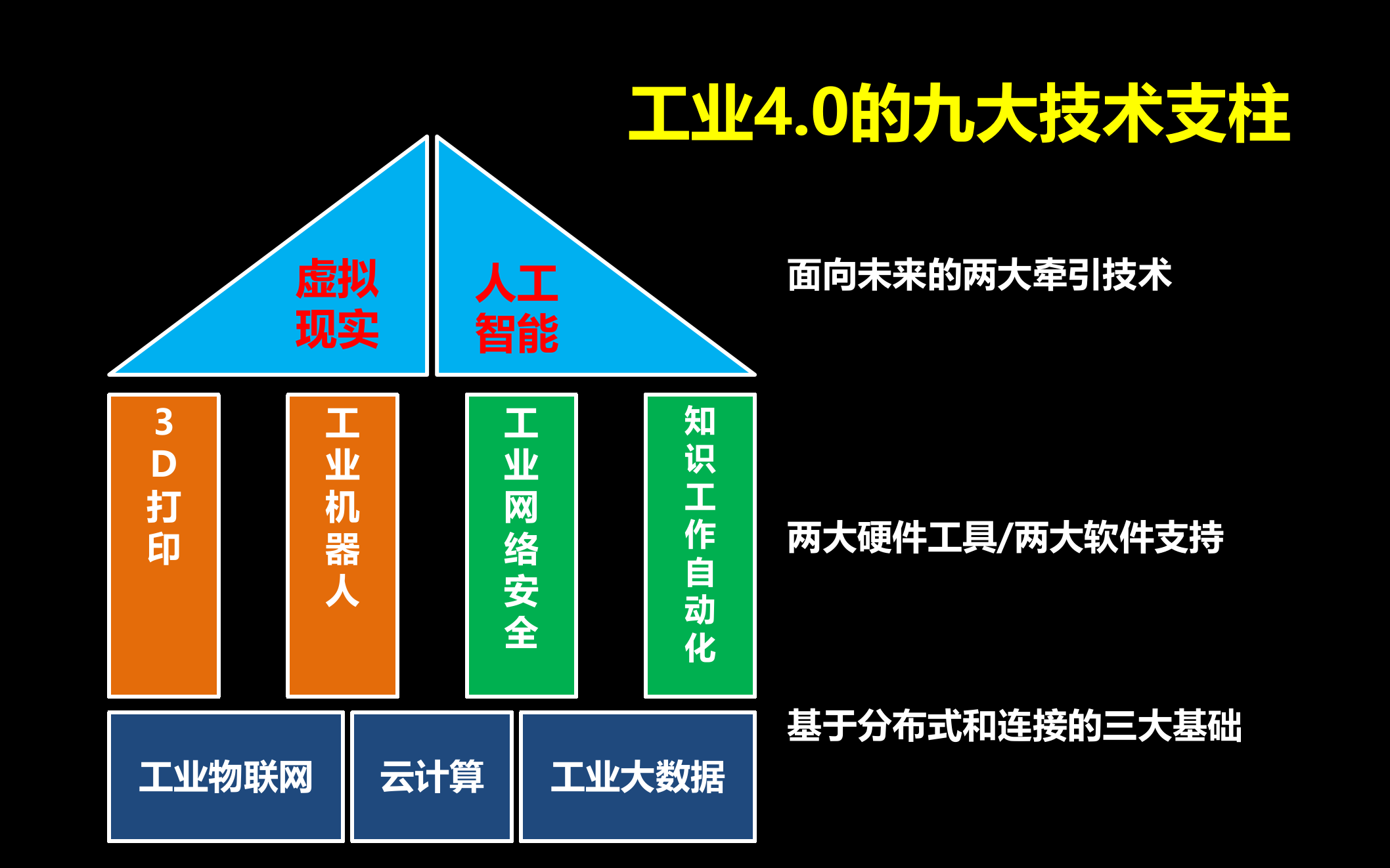 工业4.0的九大技术支柱

虚拟现实

人工智能

面向未来的两大牵引技术

3D打印

工业机器人

工业网络安全

知识工作自动化

两大硬件工具/两大软件支持

工业物联网

云计算

工业大数据

基于分布式和连接的三大基础